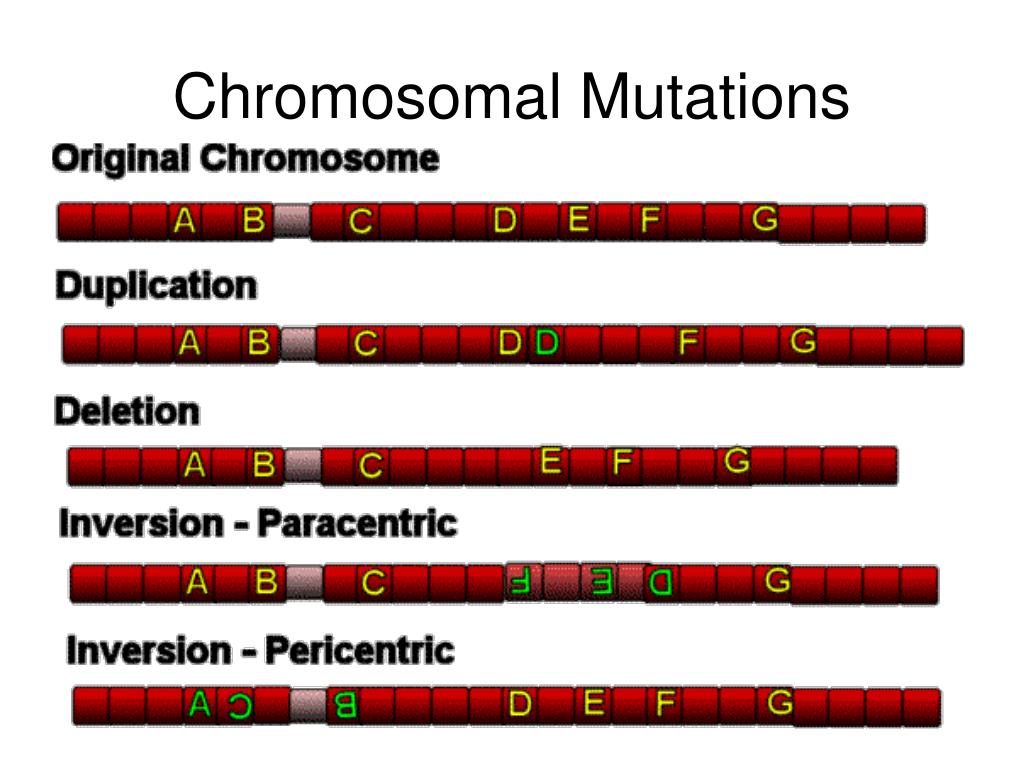 Chromosomal Mutations

Original Chromosome

A B C D E F G

Duplication

A B C D D F G

Deletion

A B C E F G

Inversion - Paracentric

A B C F E D G

Inversion - Pericentric

A C B D E F G